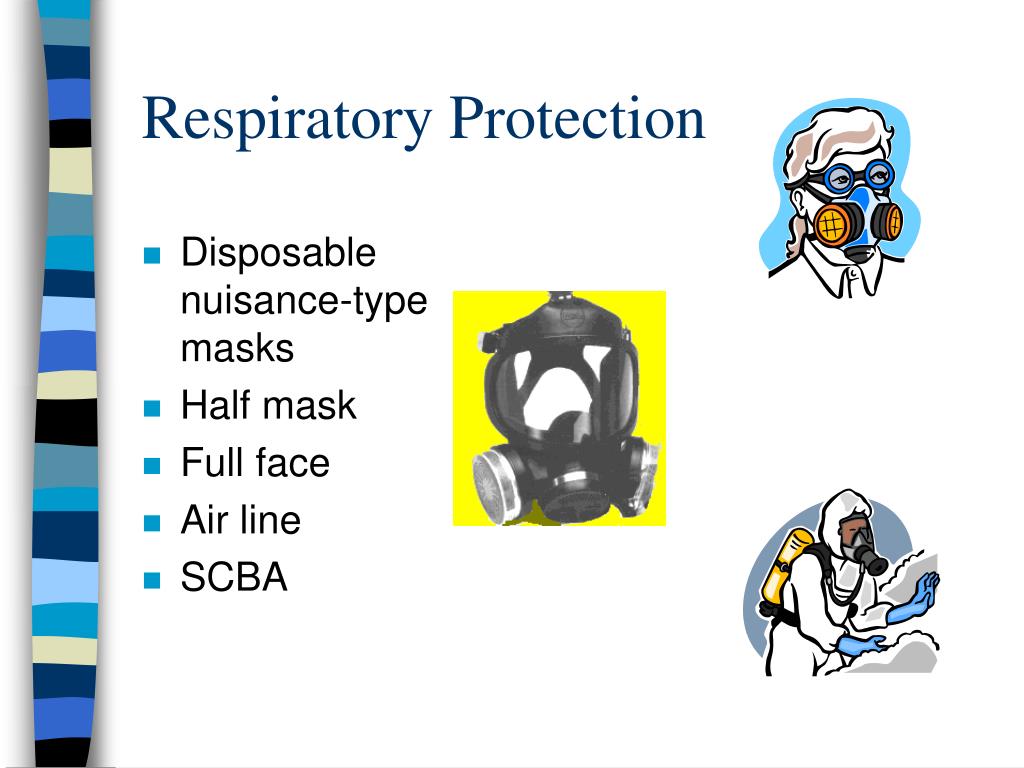 Respiratory Protection

- Disposable nuisance-type masks
- Half mask
- Full face
- Air line
- SCBA